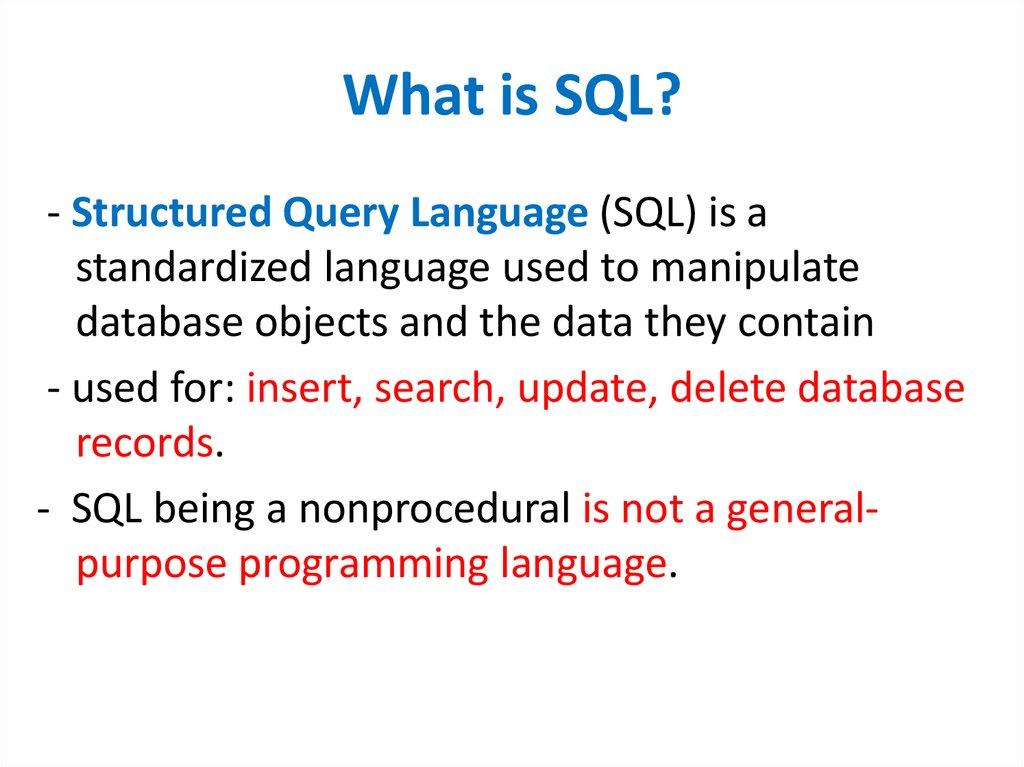 What is SQL?

- Structured Query Language (SQL) is a standardized language used to manipulate database objects and the data they contain

- used for: insert, search, update, delete database records.

- SQL being a nonprocedural is not a general-purpose programming language.